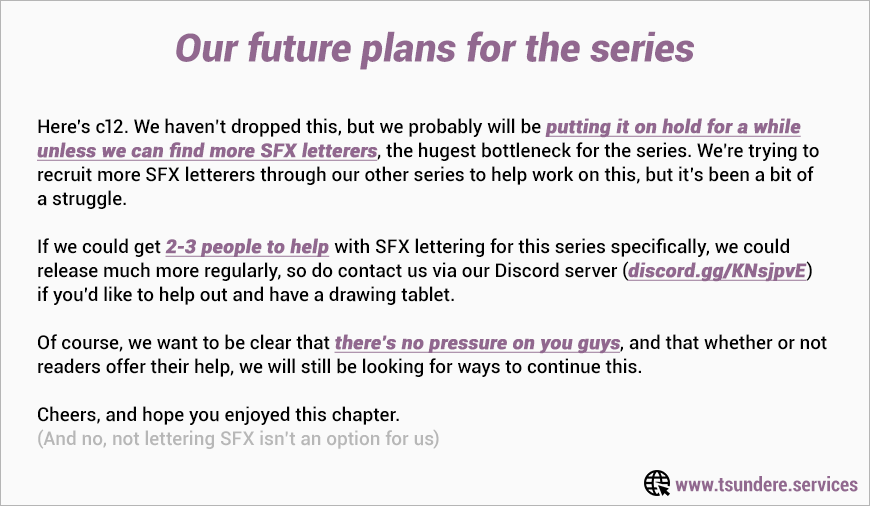 Our future plans for the series

Here's c12. We haven't dropped this, but we probably will be putting it on hold for a while unless we can find more SFX letterers, the hugest bottleneck for the series. We're trying to recruit more SFX letterers through our other series to help work on this, but it's been a bit of a struggle.

If we could get 2-3 people to help with SFX lettering for this series specifically, we could release much more regularly, so do contact us via our Discord server (discord.gg/KNsjpvE) if you'd like to help out and have a drawing tablet.

Of course, we want to be clear that there's no pressure on you guys, and that whether or not readers offer their help, we will still be looking for ways to continue this.

Cheers, and hope you enjoyed this chapter.
(And no, not lettering SFX isn't an option for us)

www.tsundere.services